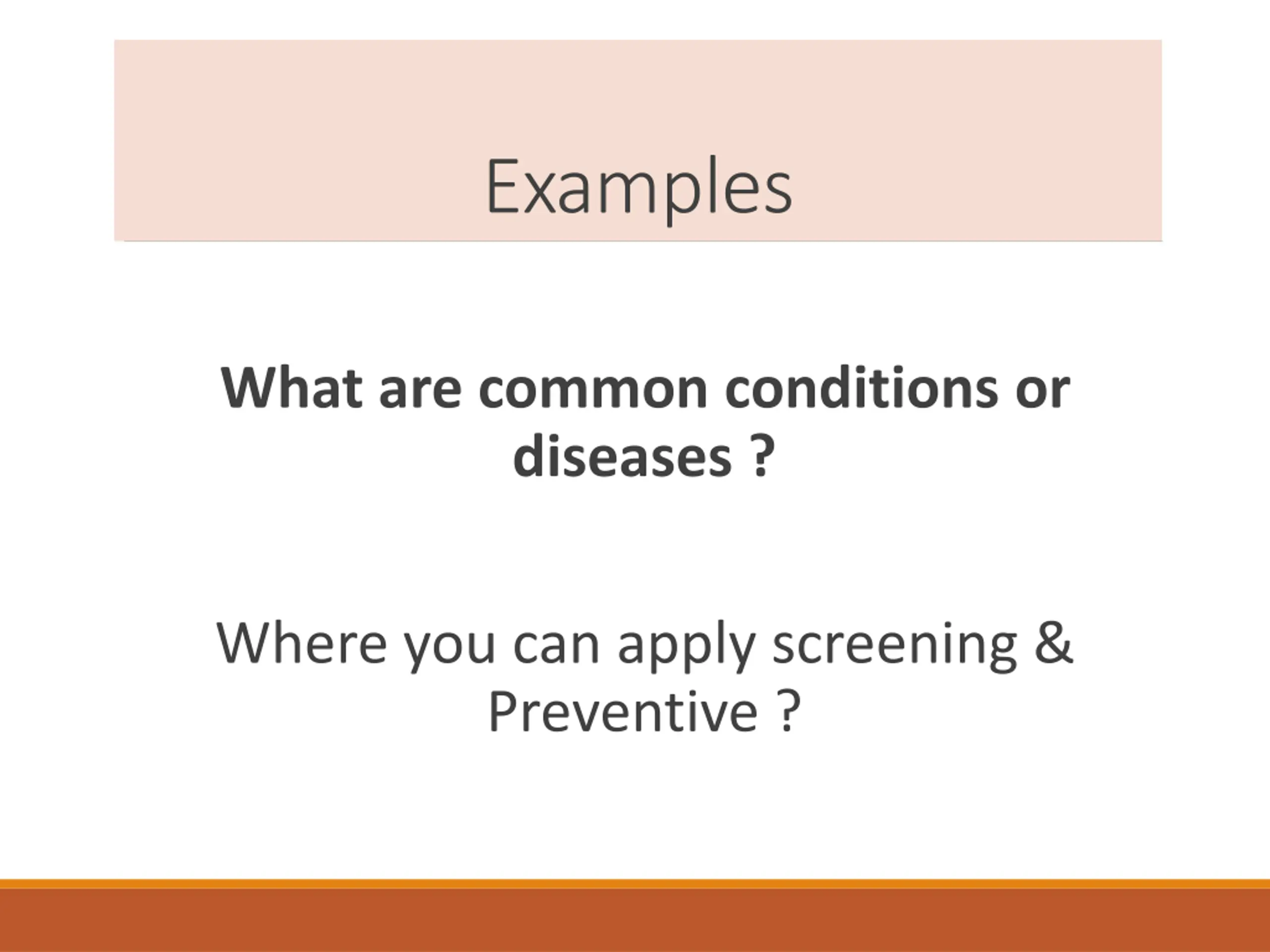 Examples

What are common conditions or diseases ?

Where you can apply screening & Preventive ?